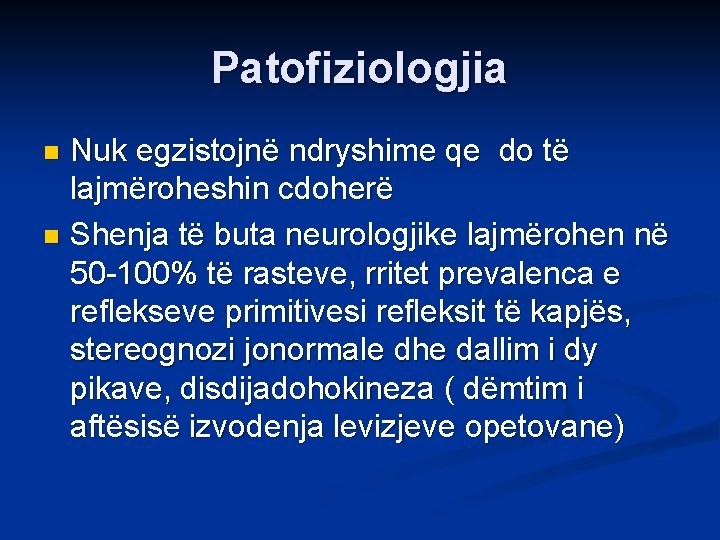 Patofiziologjia

Nuk egzistojnë ndryshime qe do të lajmëroheshin cdoherë

Shenja të buta neurologjike lajmërohen në 50-100% të rasteve, rritet prevalenca e reflekseve primitivesi refleksit të kapjës, stereognozi jonormale dhe dallim i dy pikave, disdijadohokineza ( dëmtim i aftësisë izvodenja levizjeve opetovane)